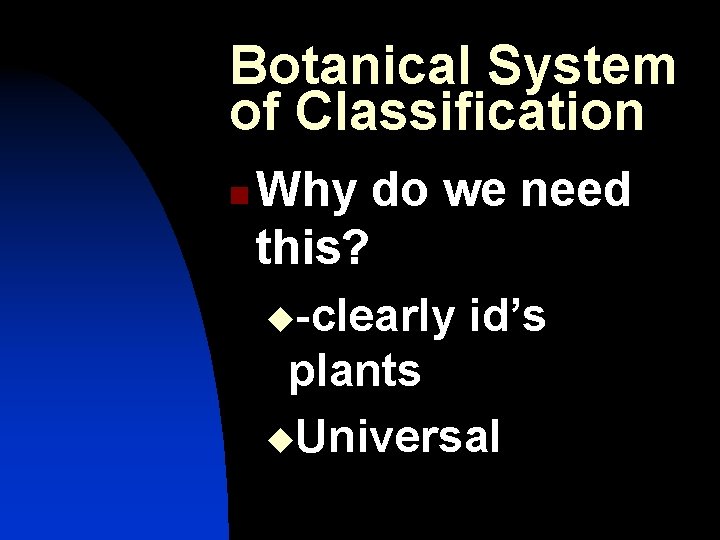 Botanical System of Classification

Why do we need this?

-clearly id’s plants

Universal